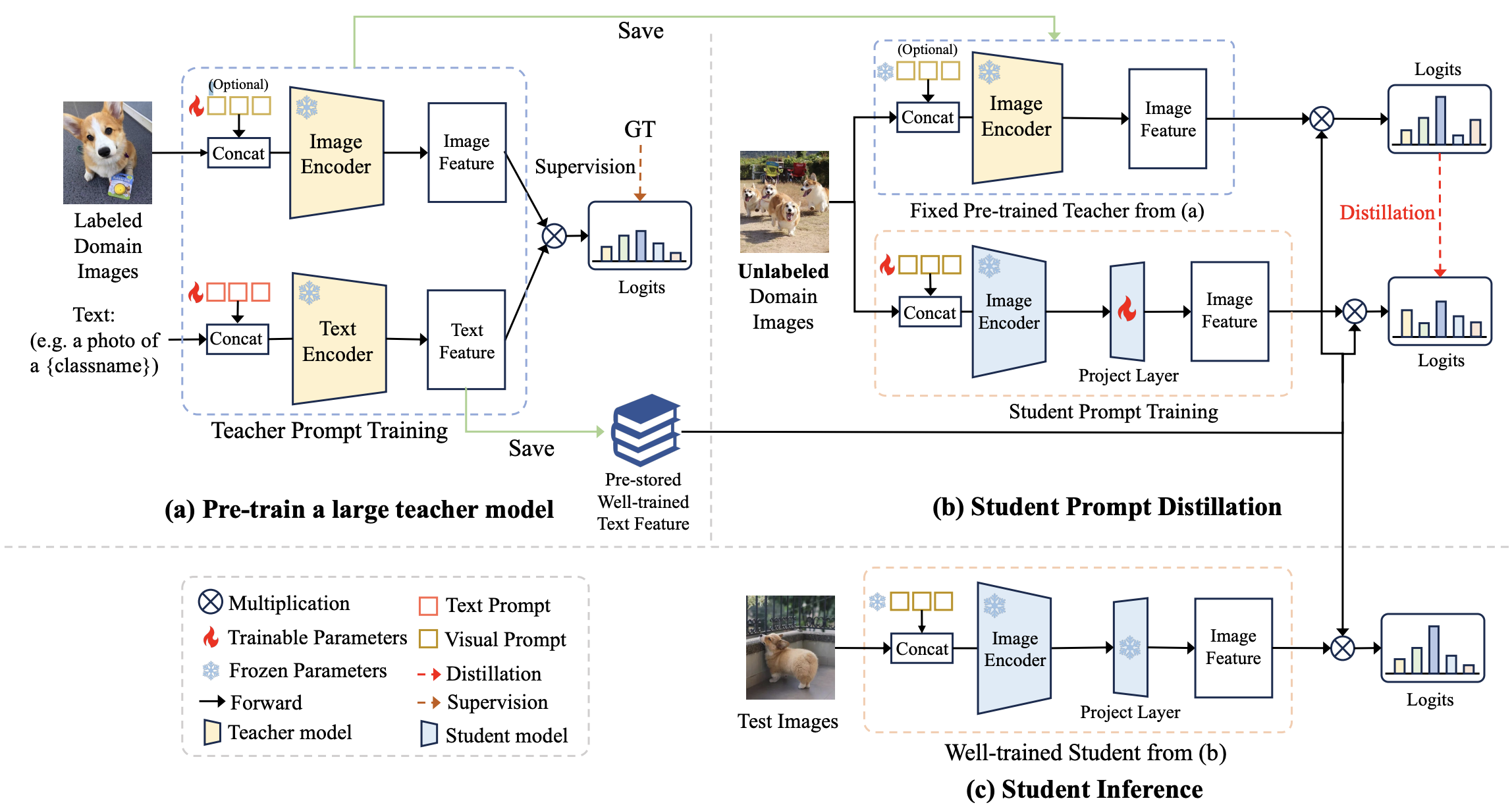 Save

(Optional)
Concat
Image Encoder
Image Feature
GT
Supervision
Logits
Labeled Domain Images
Text:
(e.g. a photo of a {classname})
Concat
Text Encoder
Text Feature
Teacher Prompt Training
Save
Pre-stored Well-trained Text Feature

(a) Pre-train a large teacher model

(Optional)
Concat
Image Encoder
Image Feature
Logits
Fixed Pre-trained Teacher from (a)
Distillation
Unlabeled Domain Images
Concat
Image Encoder
Project Layer
Image Feature
Logits
Student Prompt Training

(b) Student Prompt Distillation

Multiplication
Trainable Parameters
Frozen Parameters
Forward
Teacher model
Text Prompt
Visual Prompt
Distillation
Supervision
Student model

Test Images
Concat
Image Encoder
Project Layer
Image Feature
Logits
Well-trained Student from (b)

(c) Student Inference